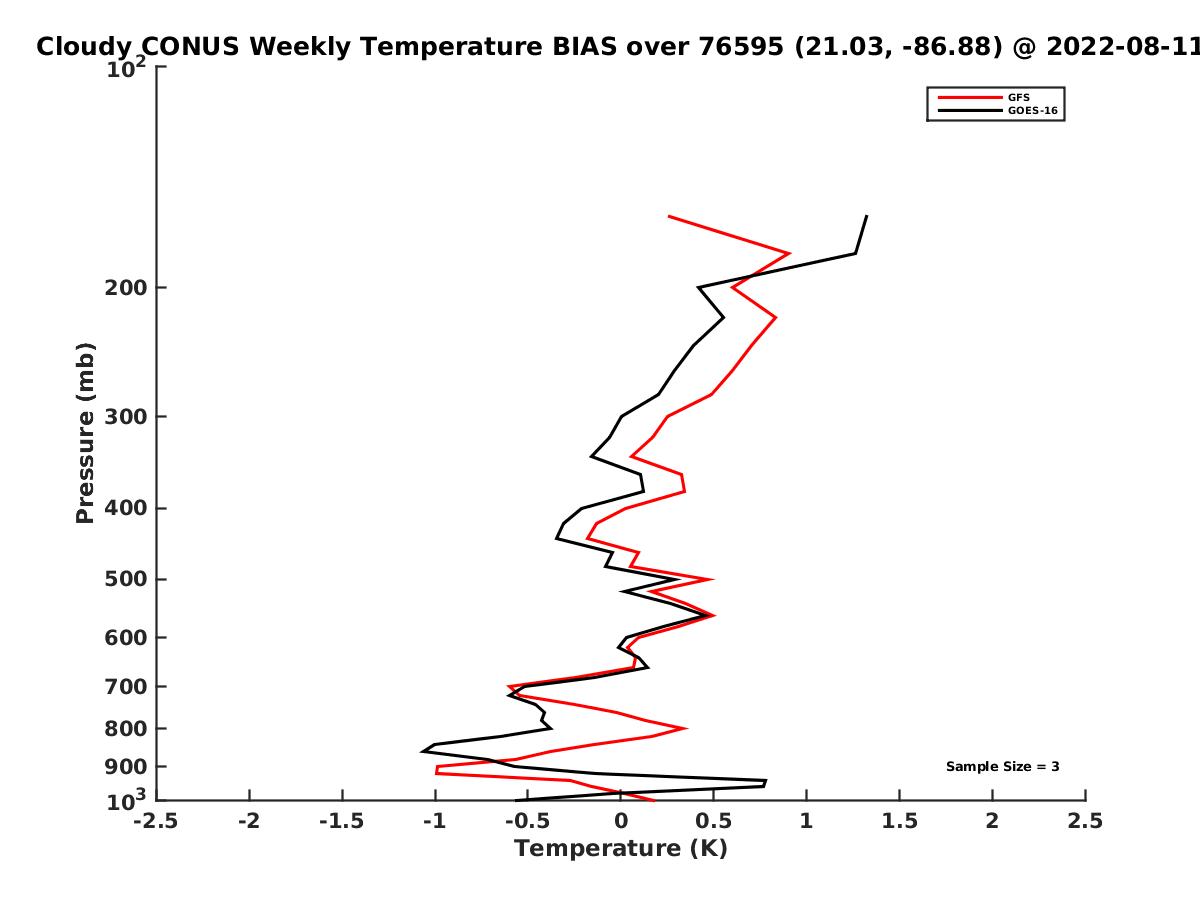 Cloudy CONUS Weekly Temperature BIAS over 76595 (21.03, -86.88) @ 2022-08-11

GFS
GOES-16

Pressure (mb)

$10^2$
200
300
400
500
600
700
800
900
$10^3$

Sample Size = 3

-2.5 -2 -1.5 -1 -0.5 0 0.5 1 1.5 2 2.5
Temperature (K)